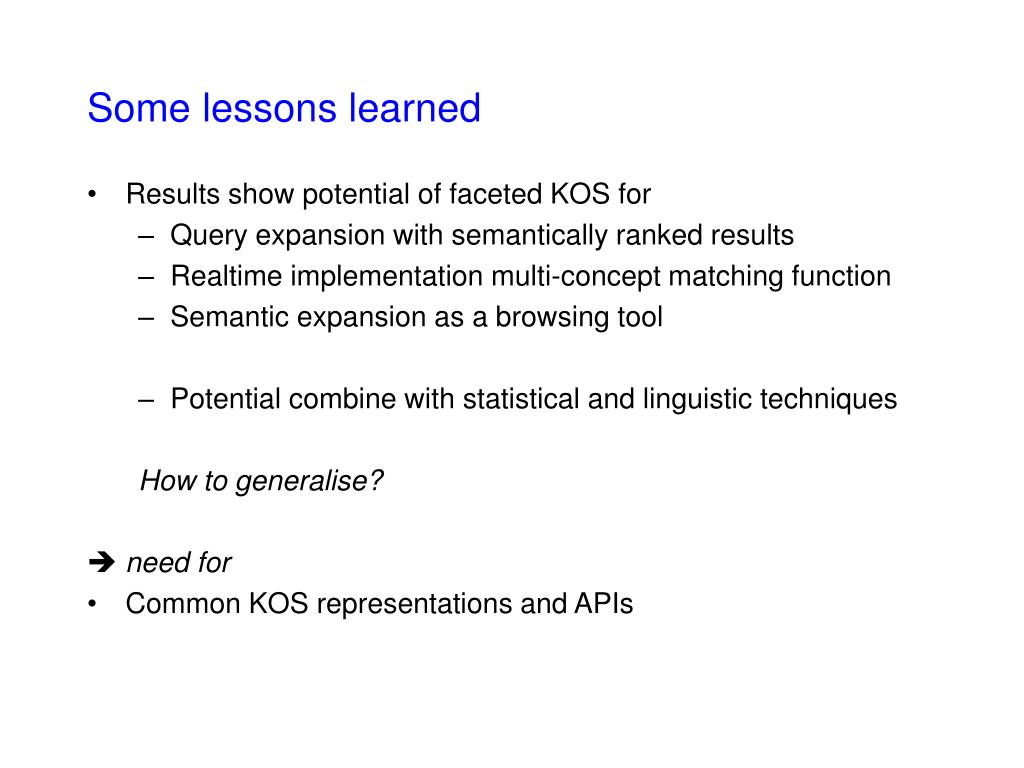 Some lessons learned

• Results show potential of faceted KOS for
– Query expansion with semantically ranked results
– Realtime implementation multi-concept matching function
– Semantic expansion as a browsing tool

– Potential combine with statistical and linguistic techniques

How to generalise?

➔ need for
• Common KOS representations and APIs